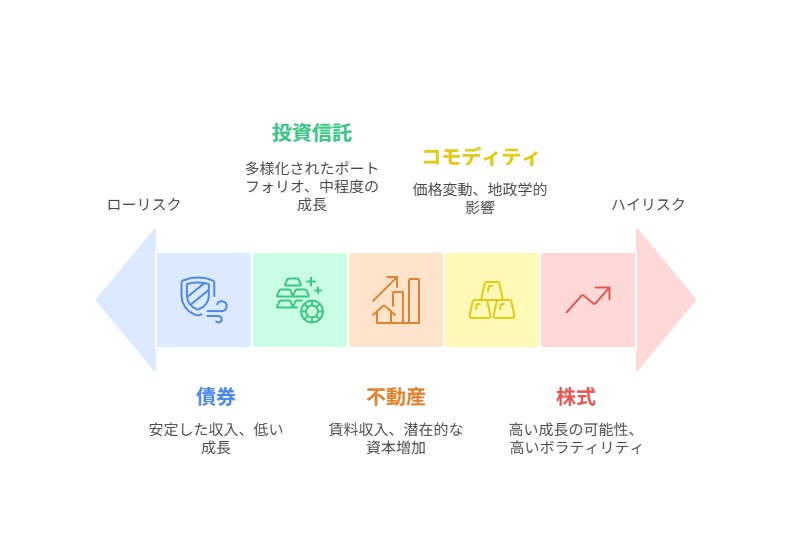 投資信託

多様化されたポートフォリオ、中程度の成長

コモディティ

価格変動、地政学的影響

ローリスク

ハイリスク

債券

安定した収入、低い成長

不動産

賃料収入、潜在的な資本増加

株式

高い成長の可能性、高いボラティリティ